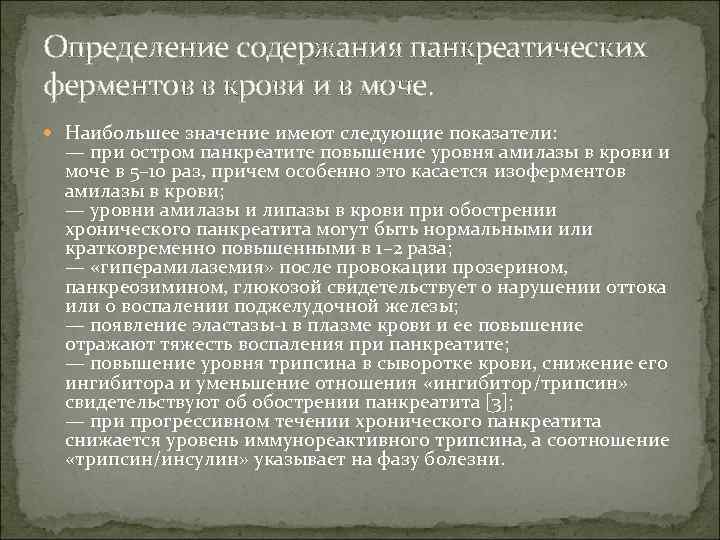 Определение содержания панкреатических ферментов в крови и в моче.

Наибольшее значение имеют следующие показатели:
— при остром панкреатите повышение уровня амилазы в крови и моче в 5–10 раз, причем особенно это касается изоферментов амилазы в крови;
— уровни амилазы и липазы в крови при обострении хронического панкреатита могут быть нормальными или кратковременно повышенными в 1–2 раза;
— «гиперамилаземия» после провокации прозерином, панкреозимином, глюкозой свидетельствует о нарушении оттока или о воспалении поджелудочной железы;
— появление эластазы-1 в плазме крови и ее повышение отражают тяжесть воспаления при панкреатите;
— повышение уровня трипсина в сыворотке крови, снижение его ингибитора и уменьшение отношения «ингибитор/трипсин» свидетельствуют об обострении панкреатита [3];
— при прогрессивном течении хронического панкреатита снижается уровень иммунореактивного трипсина, а соотношение «трипсин/инсулин» указывает на фазу болезни.